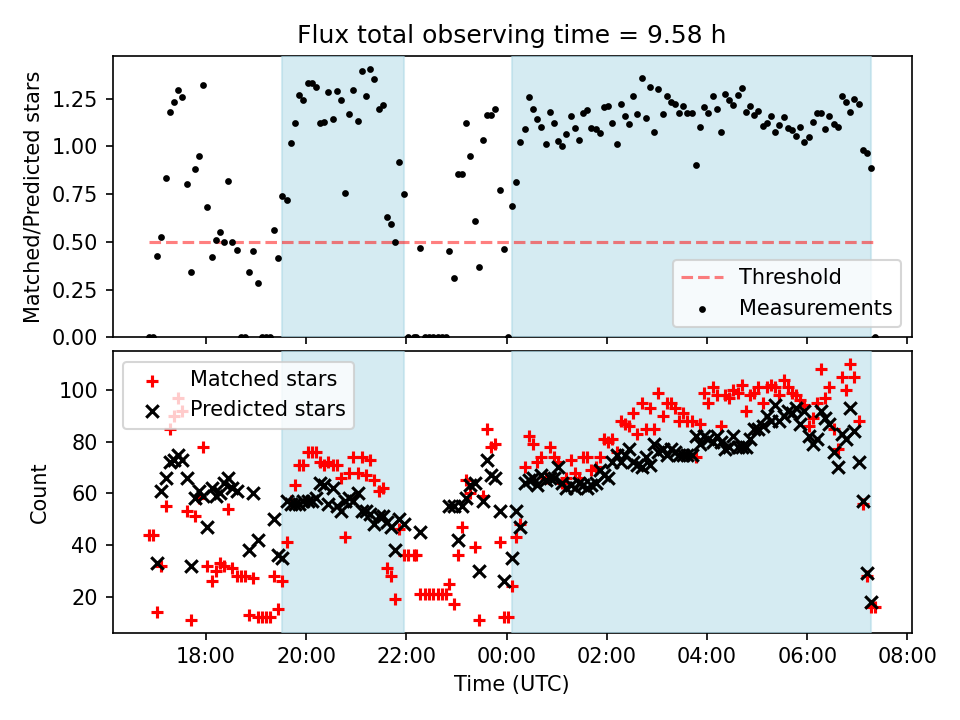 Flux total observing time = 9.58 h

Matched/Predicted stars

1.25
1.00
0.75
0.50
0.25
0.00

Threshold
Measurements

Matched stars
Predicted stars

Count

100
80
60
40
20

18:00
20:00
22:00
00:00
02:00
04:00
06:00
08:00

Time (UTC)